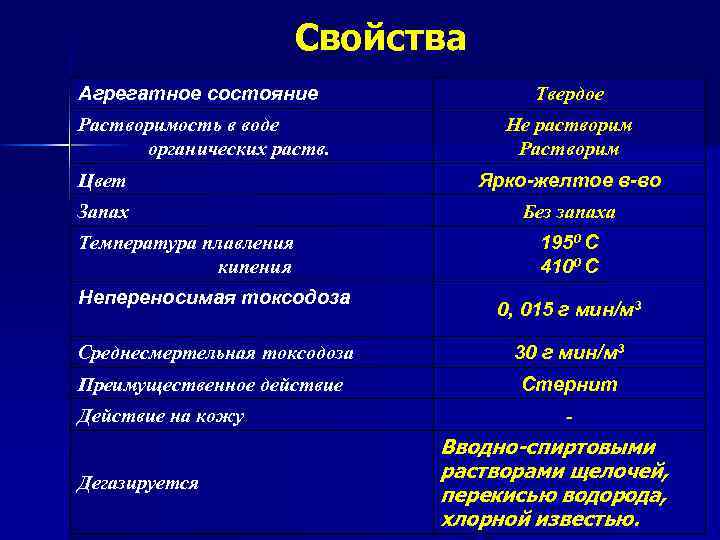 Свойства

| Агрегатное состояние | Твердое |
|---|---|
| Растворимость в воде органических раств. | Не растворим Растворим |
| Цвет | Ярко-желтое в-во |
| Запах | Без запаха |
| Температура плавления кипения | $195^0$ С $410^0$ С |
| Непереносимая токсодоза | 0, 015 г мин/м$^3$ |
| Среднесмертельная токсодоза | 30 г мин/м$^3$ |
| Преимущественное действие | Стернит |
| Действие на кожу | - |
| Дегазируется | Вводно-спиртовыми растворами щелочей, перекисью водорода, хлорной известью. |